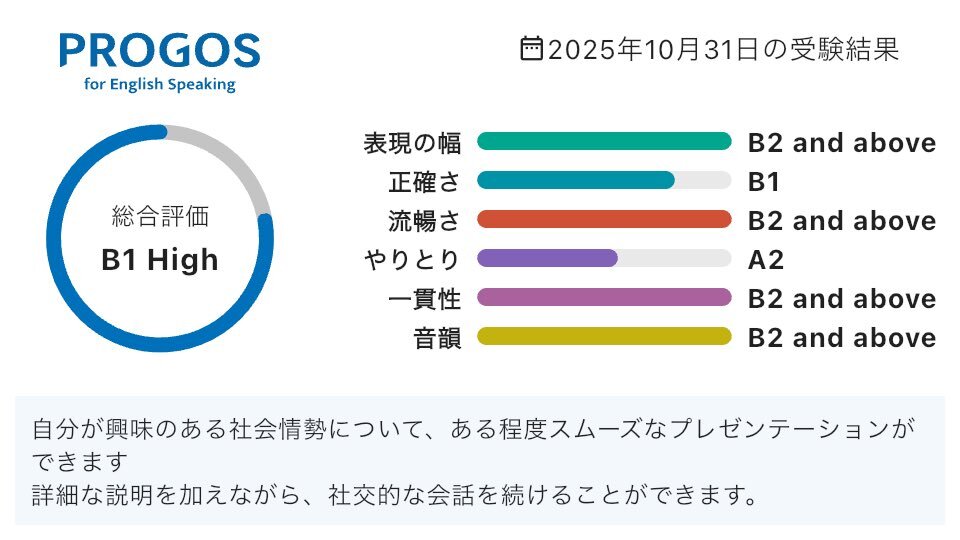 PROGOS
for English Speaking

2025年10月31日の受験結果

総合評価
B1 High

表現の幅 B2 and above
正確さ B1
流暢さ B2 and above
やりとり A2
一貫性 B2 and above
音韻 B2 and above

自分が興味のある社会情勢について、ある程度スムーズなプレゼンテーションができます
詳細な説明を加えながら、社交的な会話を続けることができます。